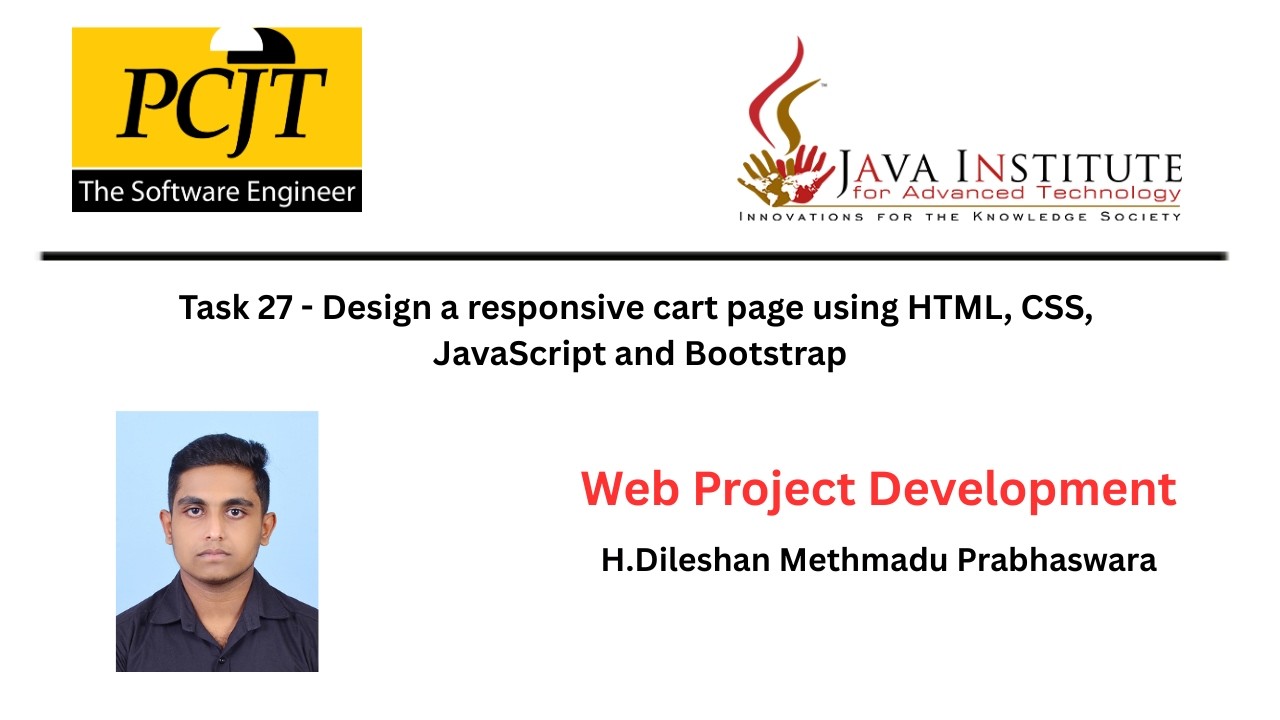 PCJT
The Software Engineer

JAVA INSTITUTE
for Advanced Technology
INNOVATIONS FOR THE KNOWLEDGE SOCIETY

Task 27 - Design a responsive cart page using HTML, CSS, JavaScript and Bootstrap

Web Project Development

H.Dileshan Methmadu Prabhaswara